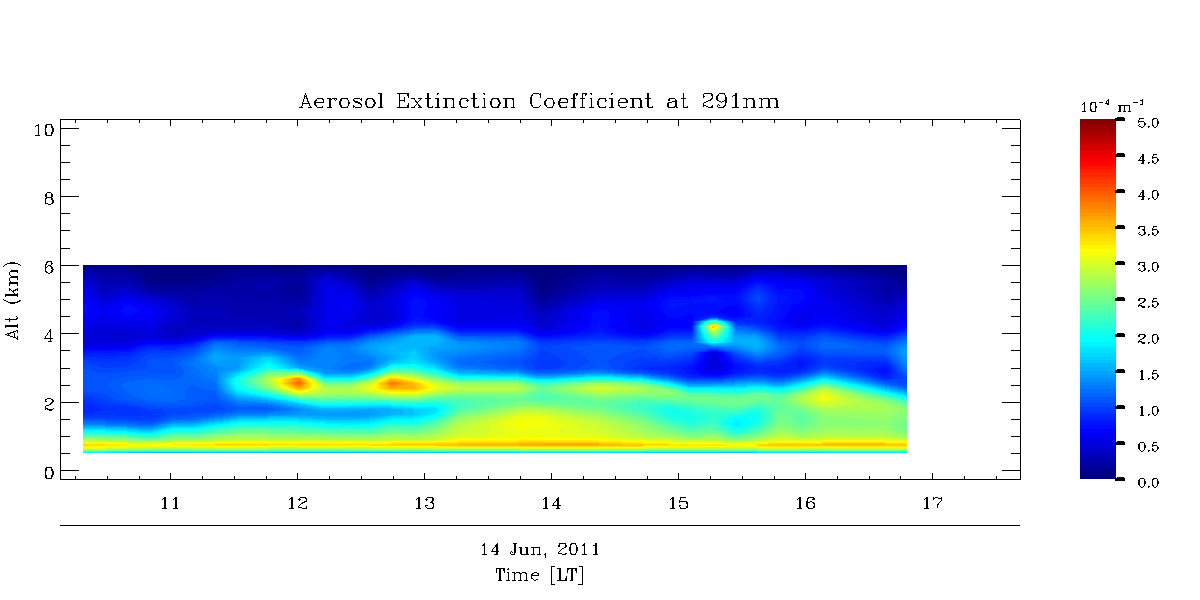 Aerosol Extinction Coefficient at 291nm

Alt (km)

10
8
6
4
2
0

11
12
13
14
15
16
17

14 Jun, 2011
Time [LT]

$10^{-4}$ $m^{-1}$
5.0
4.5
4.0
3.5
3.0
2.5
2.0
1.5
1.0
0.5
0.0